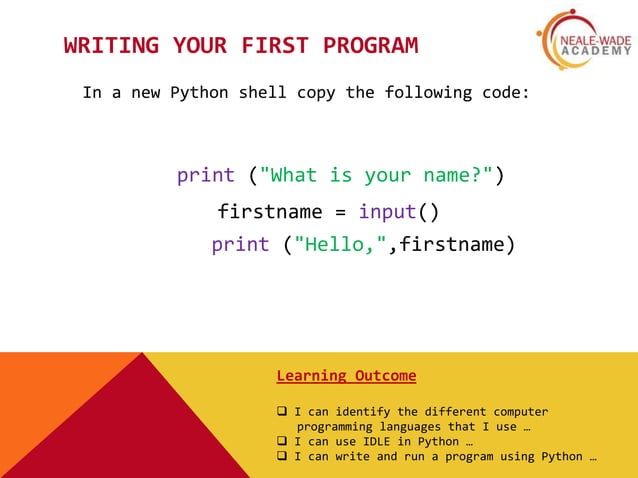 WRITING YOUR FIRST PROGRAM

NEALE-WADE ACADEMY

In a new Python shell copy the following code:

print ("What is your name?")
firstname = input()
print ("Hello,",firstname)

Learning Outcome

❑ I can identify the different computer programming languages that I use …
❑ I can use IDLE in Python …
❑ I can write and run a program using Python …